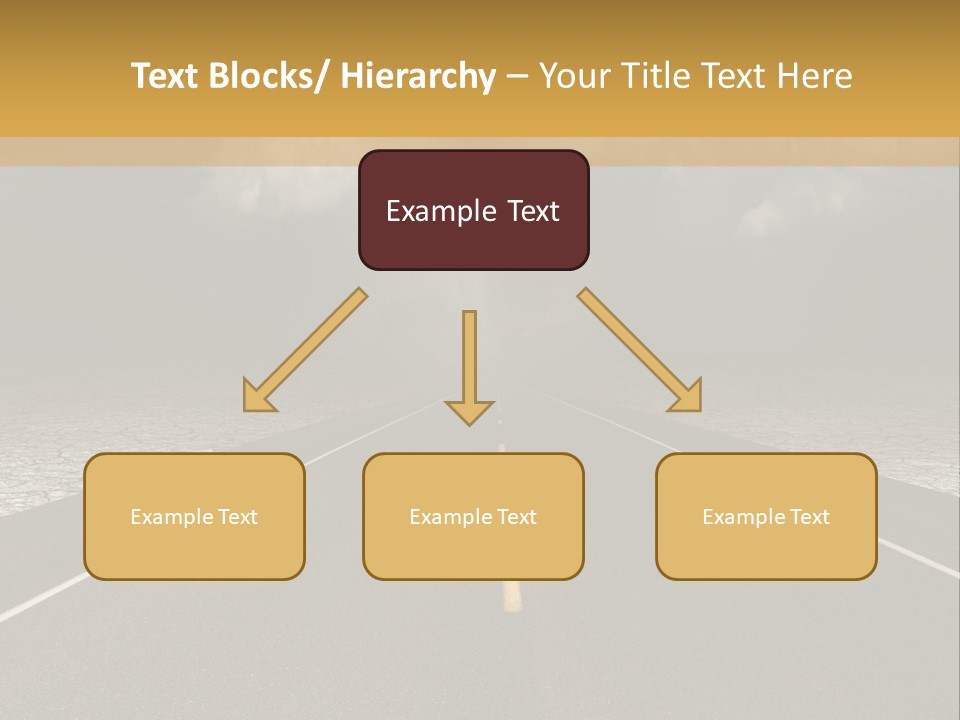 Text Blocks/ Hierarchy – Your Title Text Here

Example Text

Example Text

Example Text

Example Text